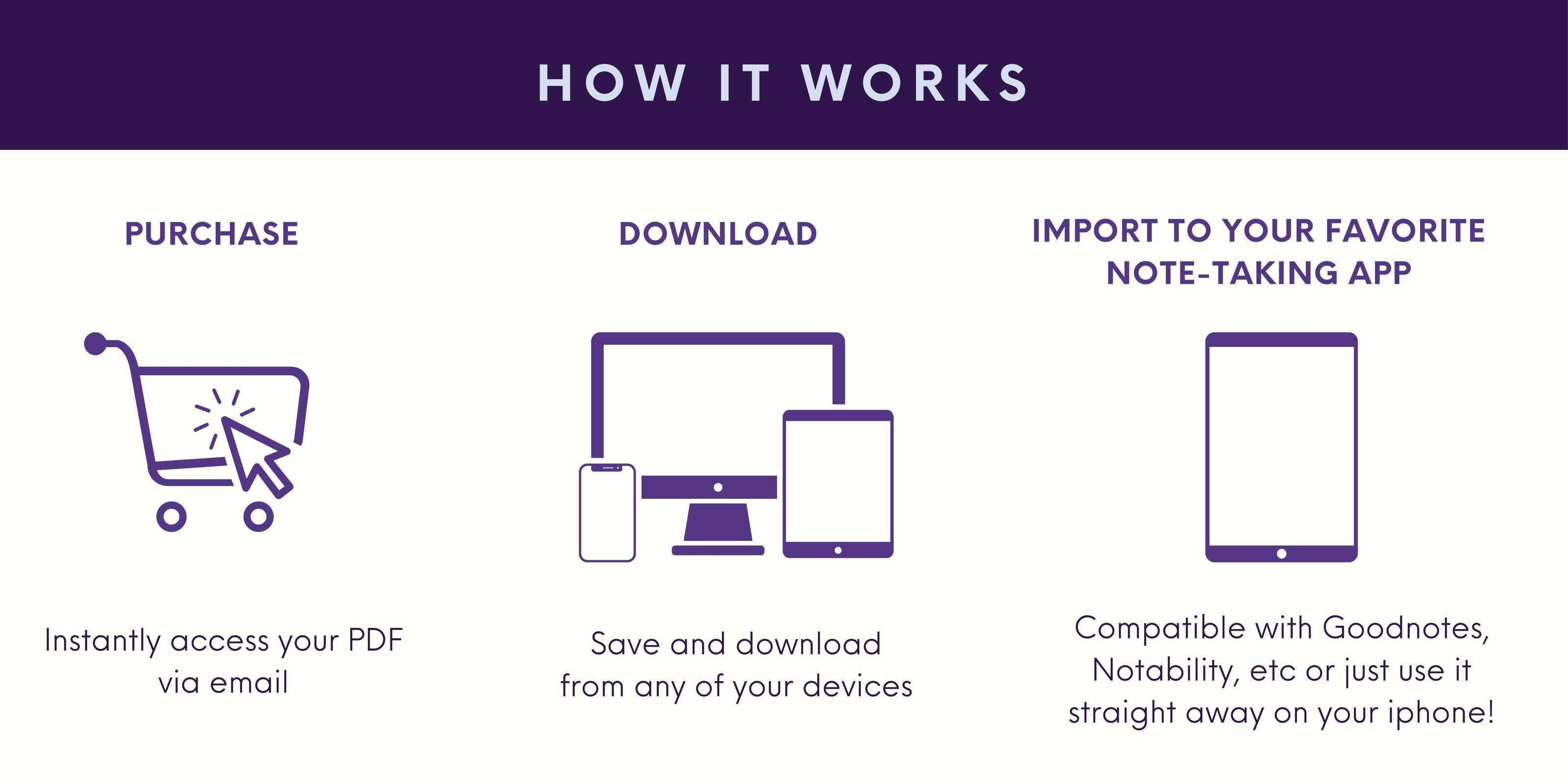 HOW IT WORKS

PURCHASE

Instantly access your PDF via email

DOWNLOAD

Save and download from any of your devices

IMPORT TO YOUR FAVORITE NOTE-TAKING APP

Compatible with Goodnotes, Notability, etc or just use it straight away on your iphone!